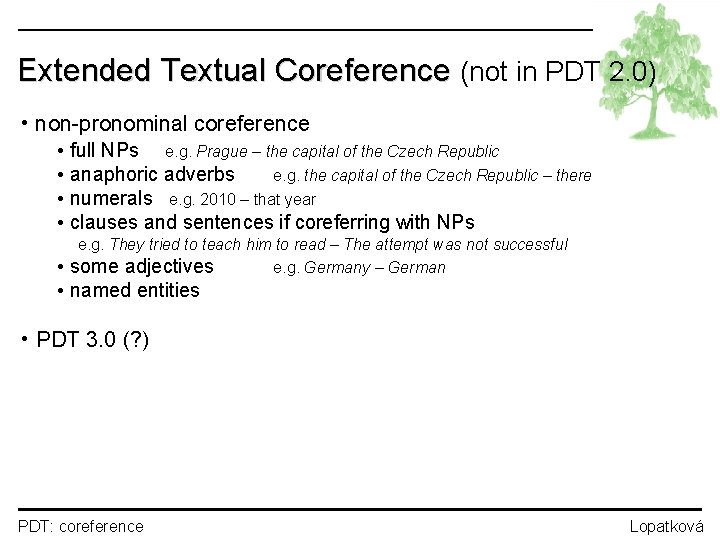 Extended Textual Coreference (not in PDT 2.0)

• non-pronominal coreference
• full NPs e.g. Prague – the capital of the Czech Republic
• anaphoric adverbs e.g. the capital of the Czech Republic – there
• numerals e.g. 2010 – that year
• clauses and sentences if coreferring with NPs
e.g. They tried to teach him to read – The attempt was not successful
• some adjectives e.g. Germany – German
• named entities

• PDT 3.0 (?)

PDT: coreference

Lopatková